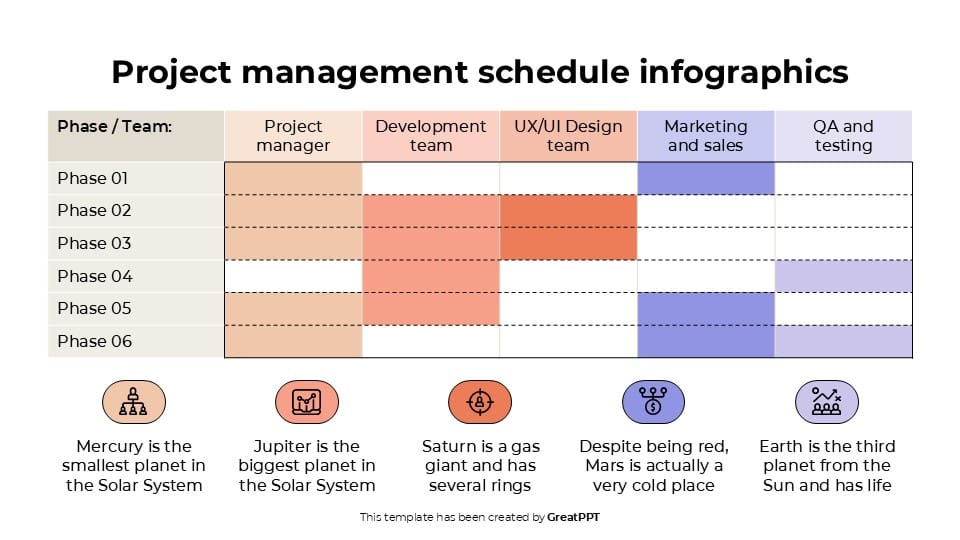 Project management schedule infographics

| Phase / Team: | Project manager | Development team | UX/UI Design team | Marketing and sales | QA and testing |
|---|---|---|---|---|---|
| Phase 01 | | | | | |
| Phase 02 | | | | | |
| Phase 03 | | | | | |
| Phase 04 | | | | | |
| Phase 05 | | | | | |
| Phase 06 | | | | | |

Mercury is the smallest planet in the Solar System

Jupiter is the biggest planet in the Solar System

Saturn is a gas giant and has several rings

Despite being red, Mars is actually a very cold place

Earth is the third planet from the Sun and has life

This template has been created by GreatPPT